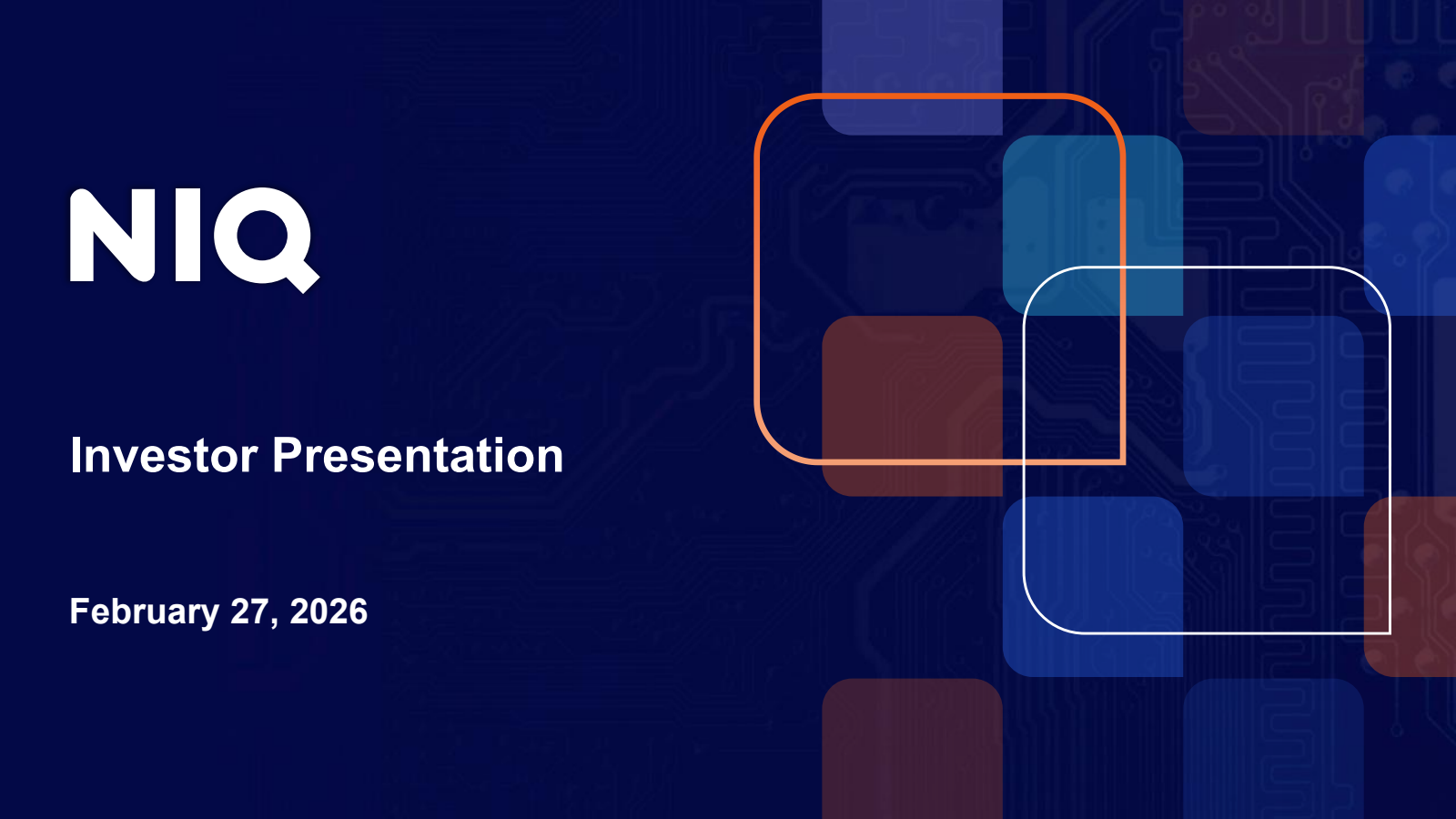 NIQ

Investor Presentation

February 27, 2026